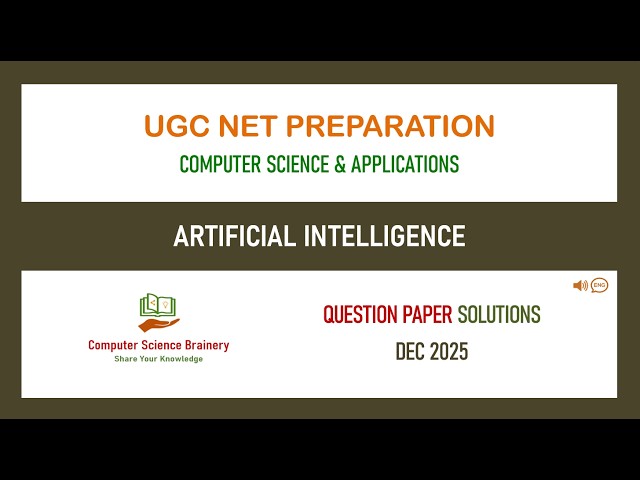 UGC NET PREPARATION
COMPUTER SCIENCE & APPLICATIONS

ARTIFICIAL INTELLIGENCE

ENG

Computer Science Brainery
Share Your Knowledge

QUESTION PAPER SOLUTIONS
DEC 2025